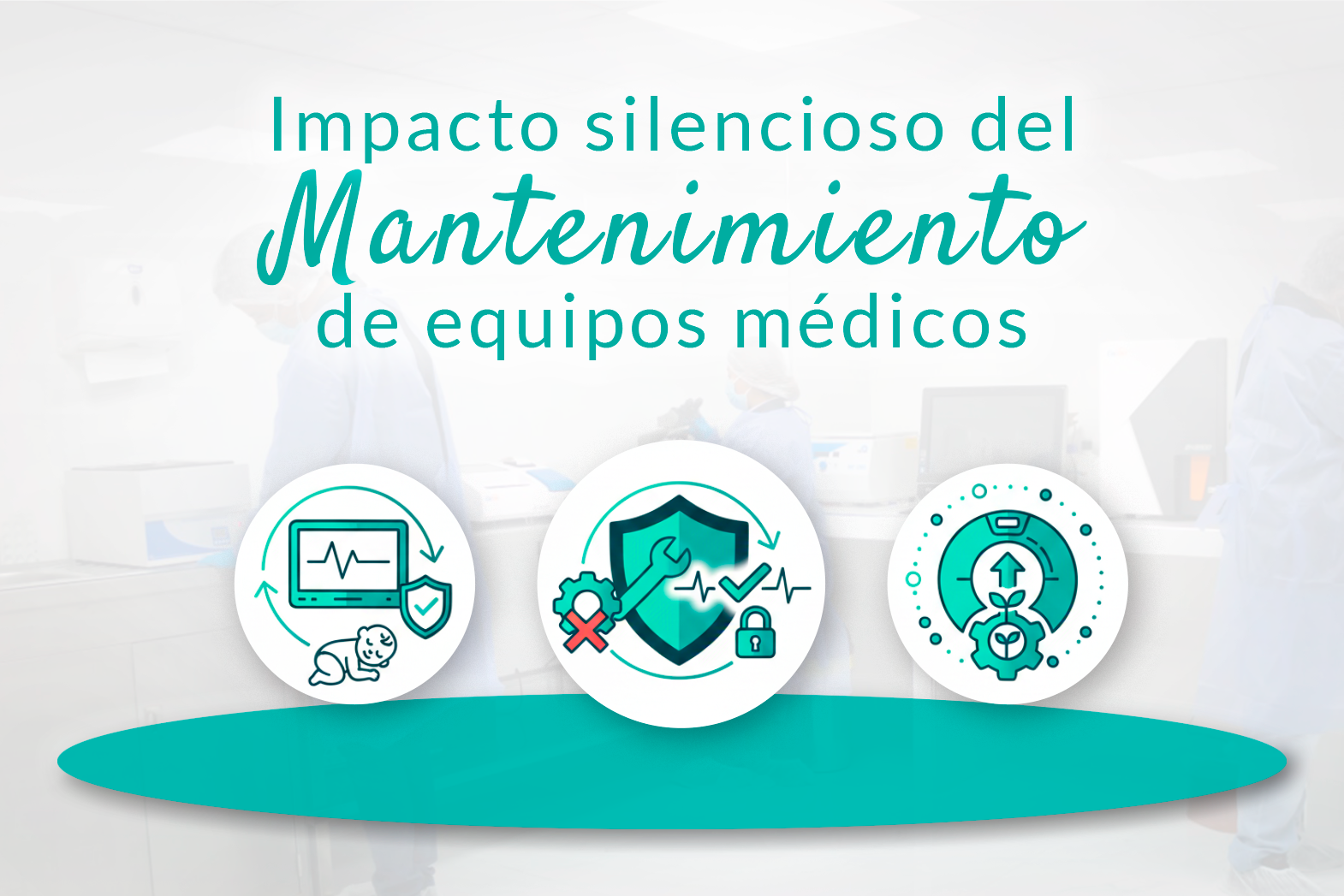 Impacto silencioso del
Mantenimiento
de equipos médicos